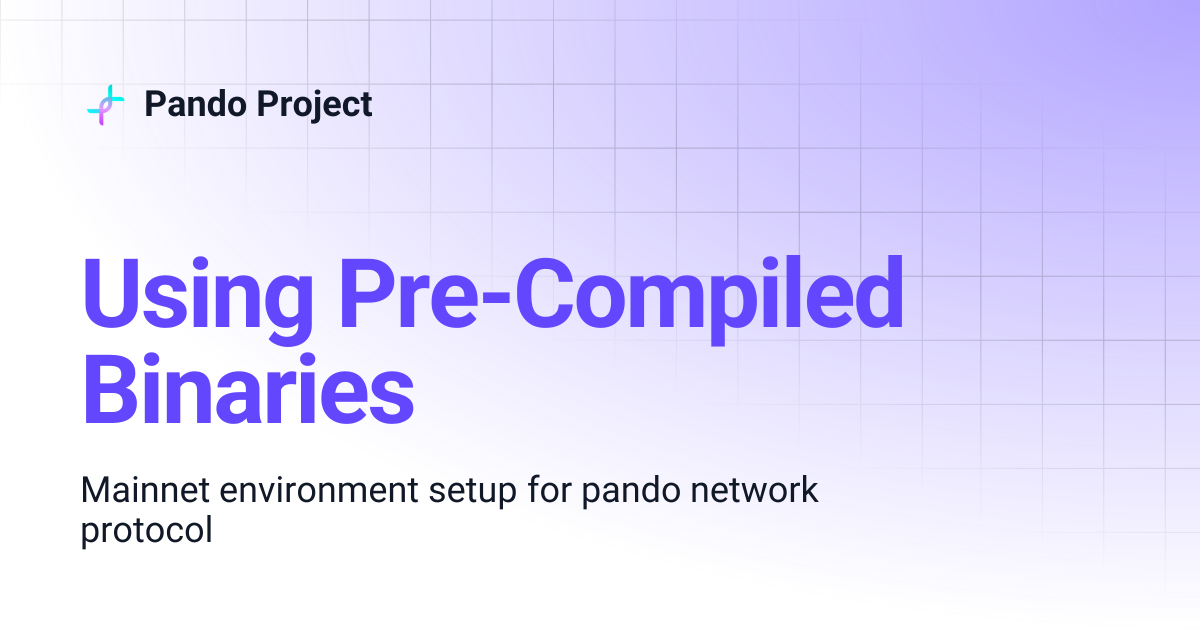 Pando Project

Using Pre-Compiled Binaries

Mainnet environment setup for pando network protocol